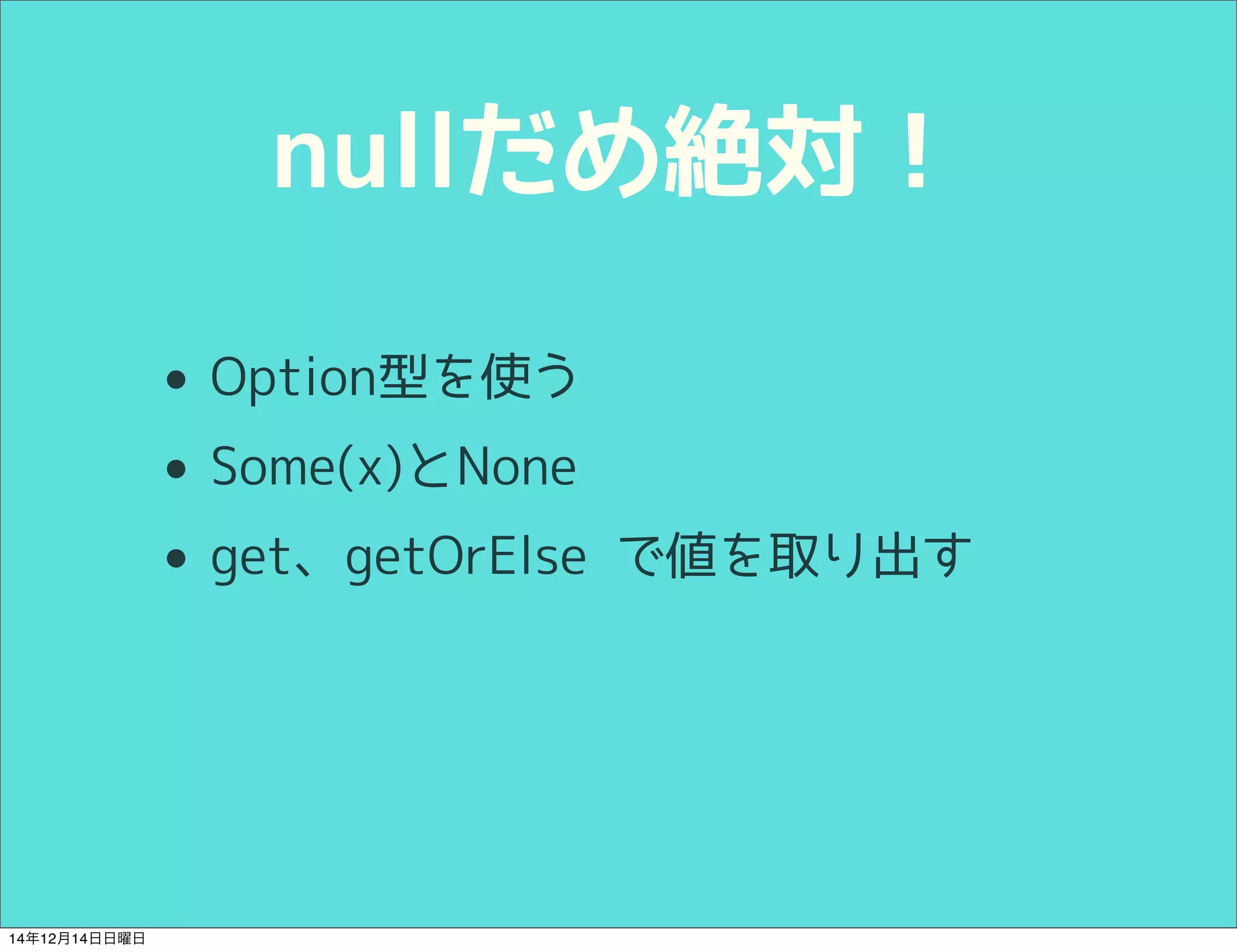 nullだめ絶対！

• Option型を使う
• Some(x)とNone
• get、getOrElse で値を取り出す

14年12月14日日曜日